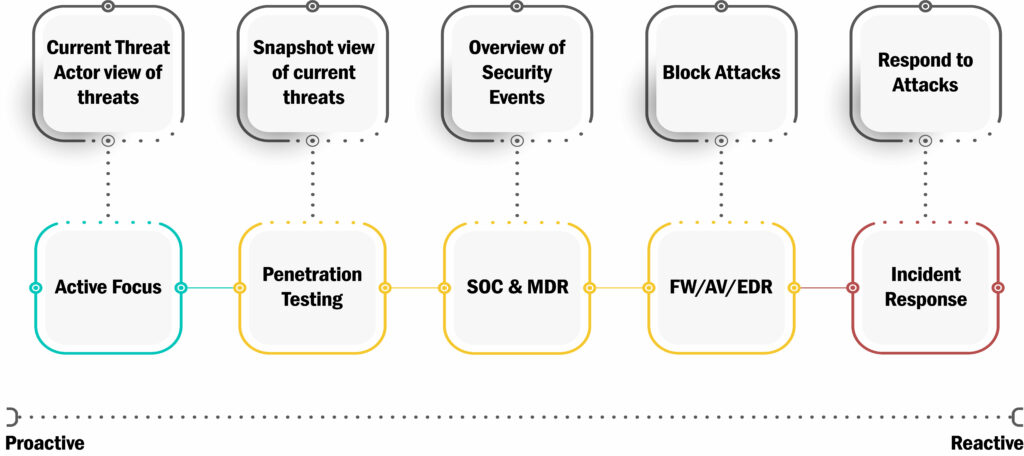 Current Threat Actor view of threats

Snapshot view of current threats

Overview of Security Events

Block Attacks

Respond to Attacks

Active Focus

Penetration Testing

SOC & MDR

FW/AV/EDR

Incident Response

Proactive

Reactive